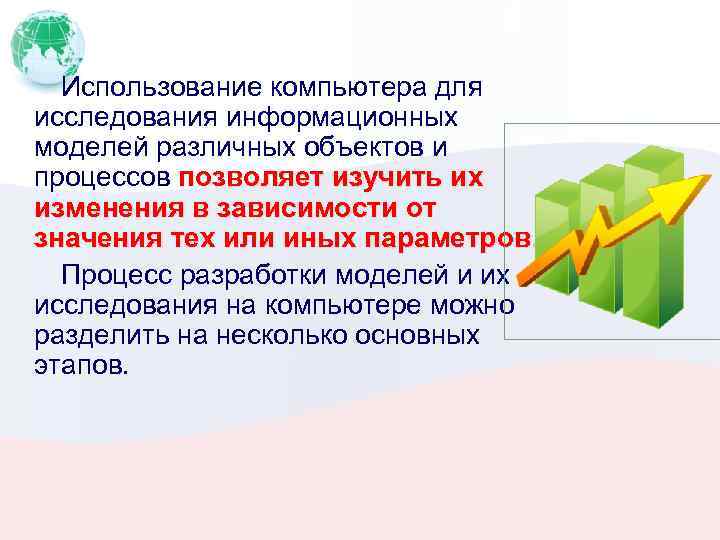 Использование компьютера для исследования информационных моделей различных объектов и процессов позволяет изучить их изменения в зависимости от значения тех или иных параметров.

Процесс разработки моделей и их исследования на компьютере можно разделить на несколько основных этапов.